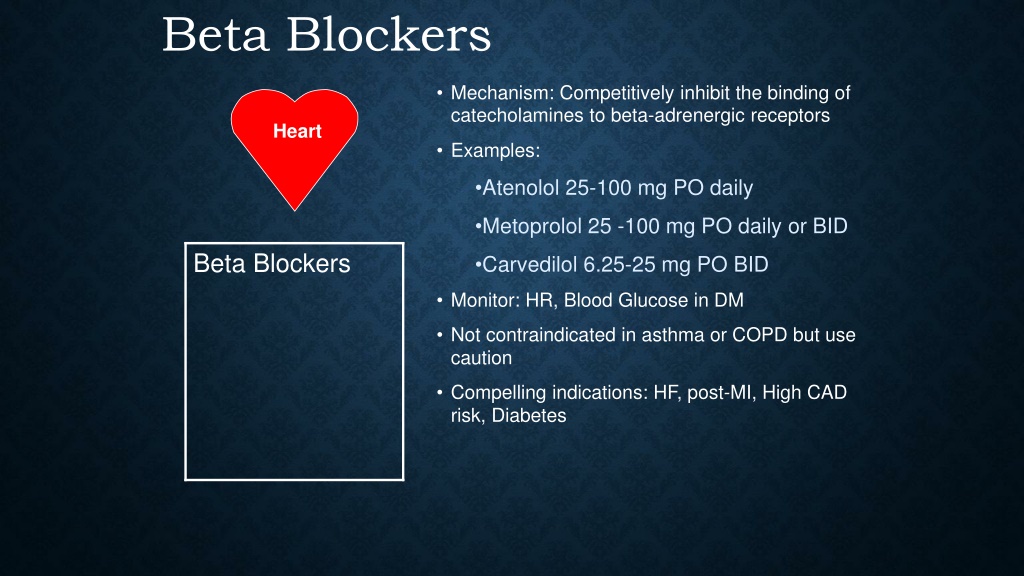 Beta Blockers

Heart

Beta Blockers

• Mechanism: Competitively inhibit the binding of catecholamines to beta-adrenergic receptors
• Examples:
•Atenolol 25-100 mg PO daily
•Metoprolol 25 -100 mg PO daily or BID
•Carvedilol 6.25-25 mg PO BID
• Monitor: HR, Blood Glucose in DM
• Not contraindicated in asthma or COPD but use caution
• Compelling indications: HF, post-MI, High CAD risk, Diabetes